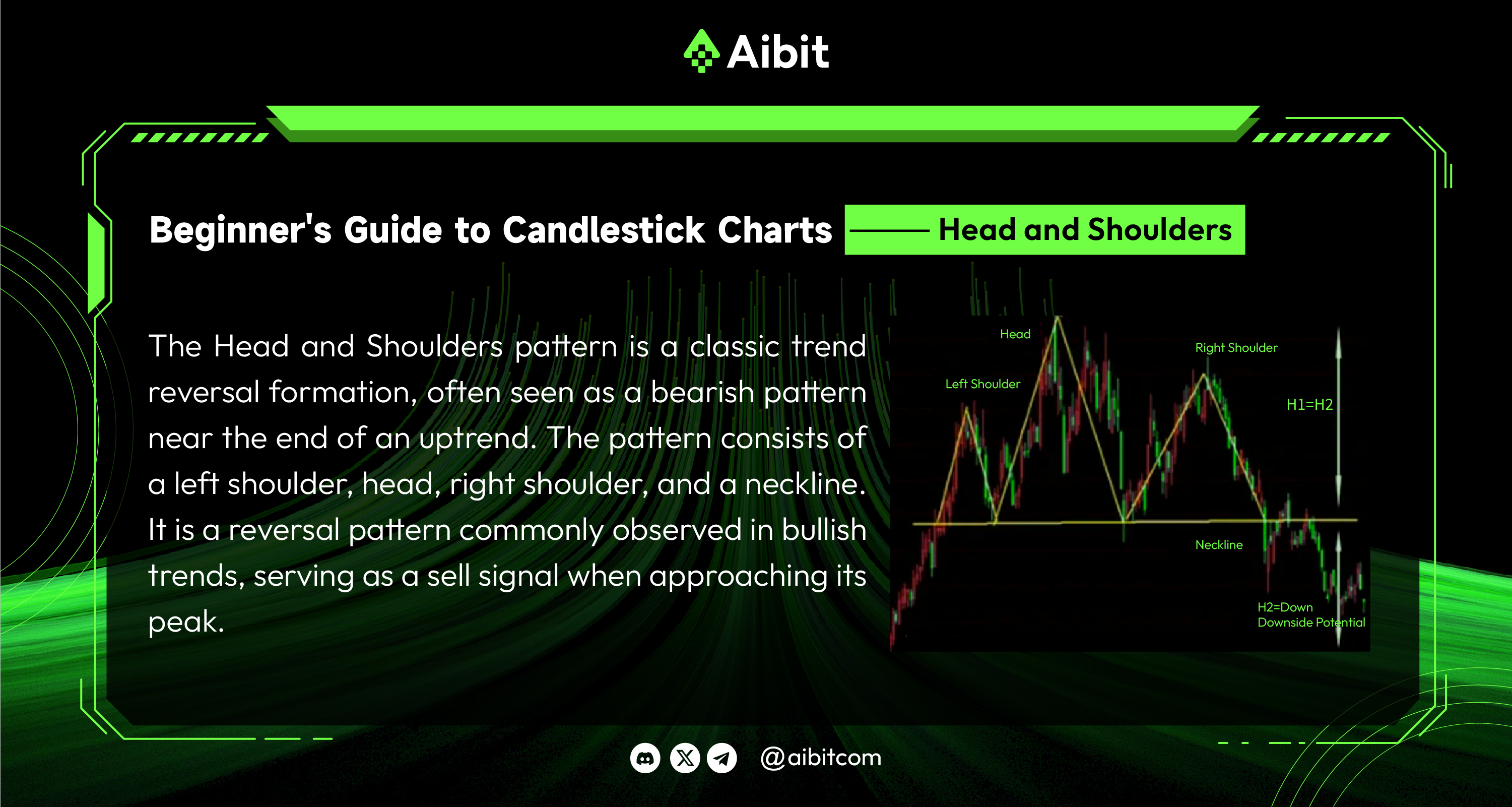 Aibit

Beginner's Guide to Candlestick Charts

Head and Shoulders

The Head and Shoulders pattern is a classic trend reversal formation, often seen as a bearish pattern near the end of an uptrend. The pattern consists of a left shoulder, head, right shoulder, and a neckline. It is a reversal pattern commonly observed in bullish trends, serving as a sell signal when approaching its peak.

Head

Left Shoulder

Right Shoulder

H1=H2

Neckline

H2=Down
Downside Potential

@aibitcom